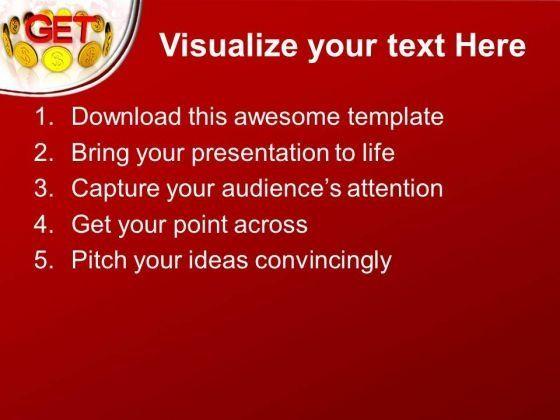 GET

Visualize your text Here

1. Download this awesome template
2. Bring your presentation to life
3. Capture your audience's attention
4. Get your point across
5. Pitch your ideas convincingly